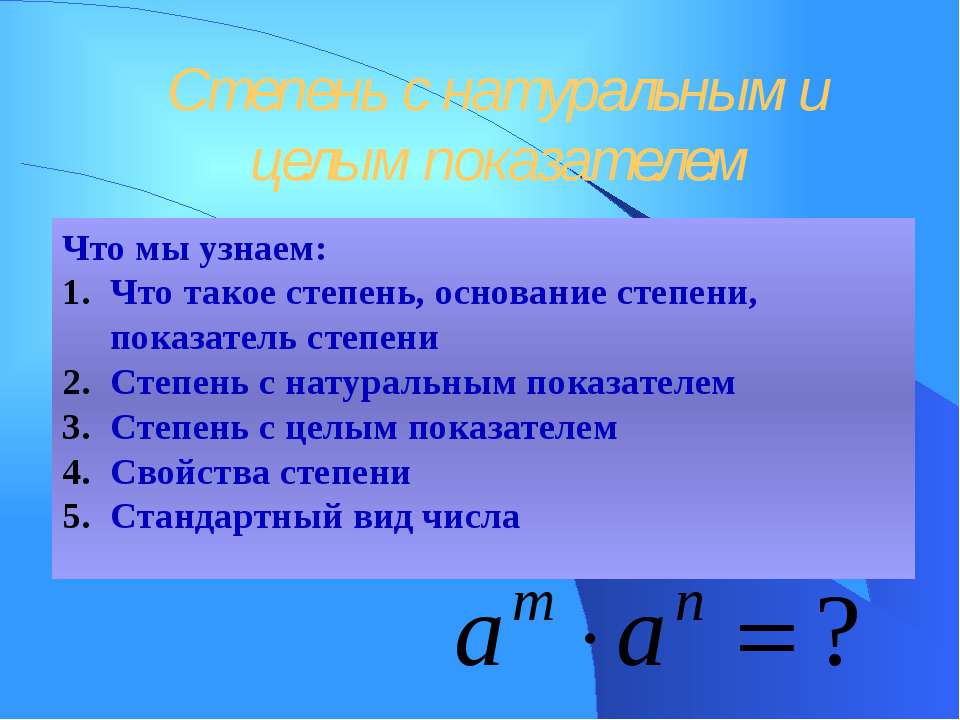 Степень с натуральным и целым показателем

Что мы узнаем:
1. Что такое степень, основание степени, показатель степени
2. Степень с натуральным показателем
3. Степень с целым показателем
4. Свойства степени
5. Стандартный вид числа

$a^m \cdot a^n = ?$